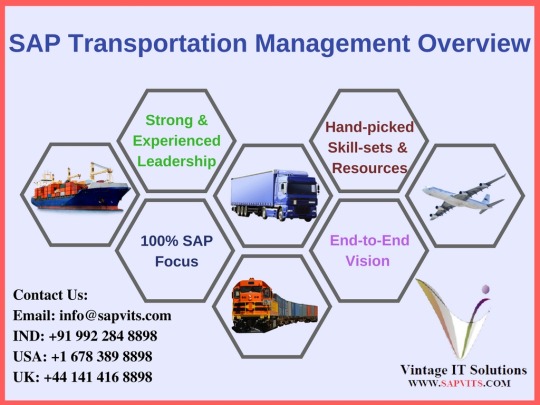 SAP Transportation Management Overview

Strong & Experienced Leadership

Hand-picked Skill-sets & Resources

100% SAP Focus

End-to-End Vision

Contact Us:
Email: info@sapvits.com
IND: +91 992 284 8898
USA: +1 678 389 8898
UK: +44 141 416 8898

Vintage IT Solutions
WWW.SAPVITS.COM